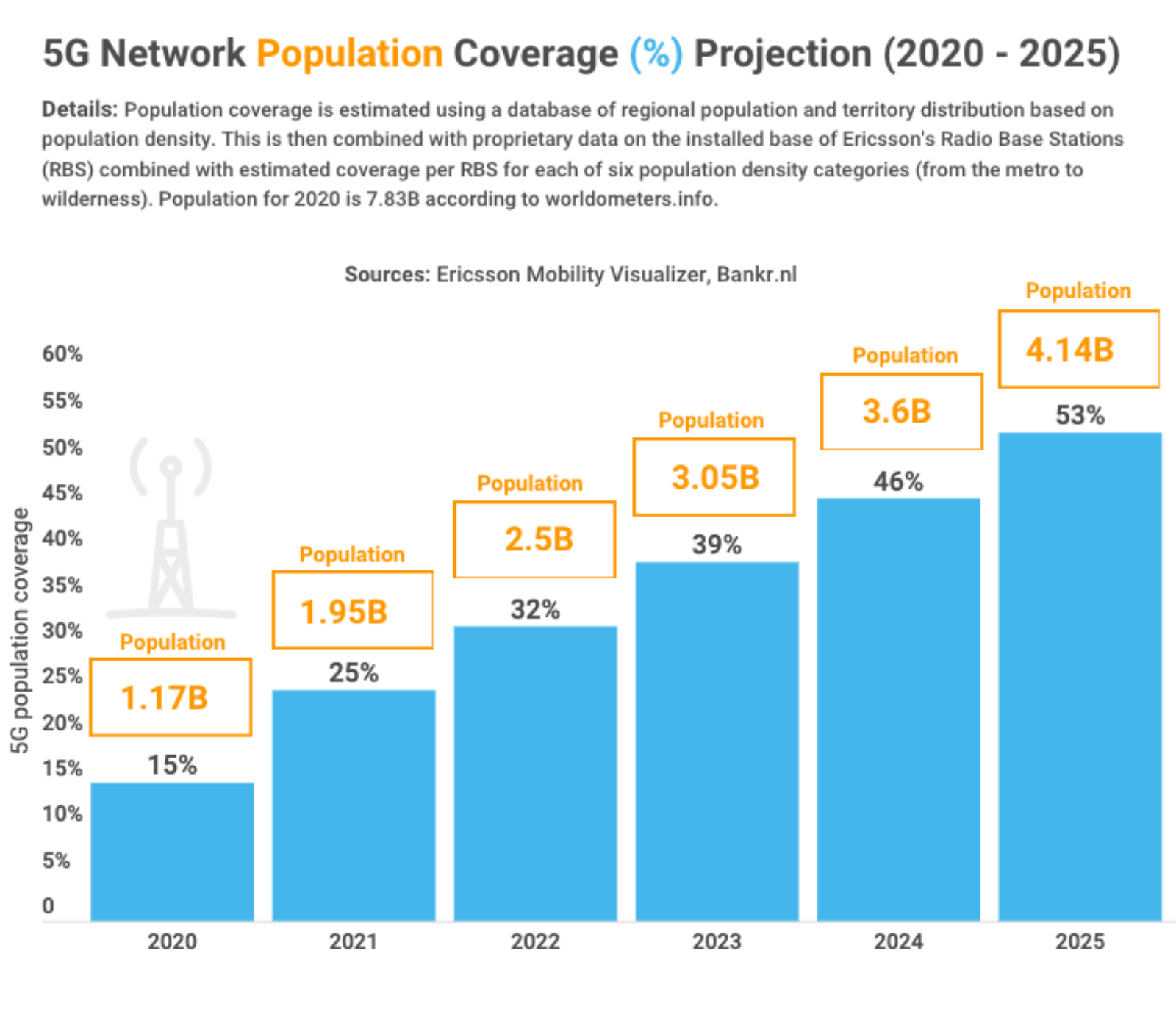 5G Network Population Coverage (%) Projection (2020 - 2025)

Details: Population coverage is estimated using a database of regional population and territory distribution based on population density. This is then combined with proprietary data on the installed base of Ericsson's Radio Base Stations (RBS) combined with estimated coverage per RBS for each of six population density categories (from the metro to wilderness). Population for 2020 is 7.83B according to worldometers.info.

Sources: Ericsson Mobility Visualizer, Bankr.nl

5G population coverage

60%
55%
50%
45%
40%
35%
30%
25%
20%
15%
10%
5%
0

Population
1.17B
15%

Population
1.95B
25%

Population
2.5B
32%

Population
3.05B
39%

Population
3.6B
46%

Population
4.14B
53%

2020
2021
2022
2023
2024
2025